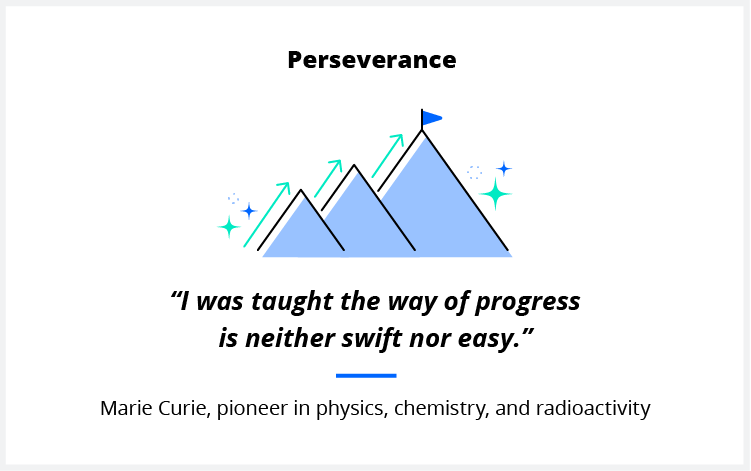 Perseverance

“I was taught the way of progress is neither swift nor easy.”

Marie Curie, pioneer in physics, chemistry, and radioactivity